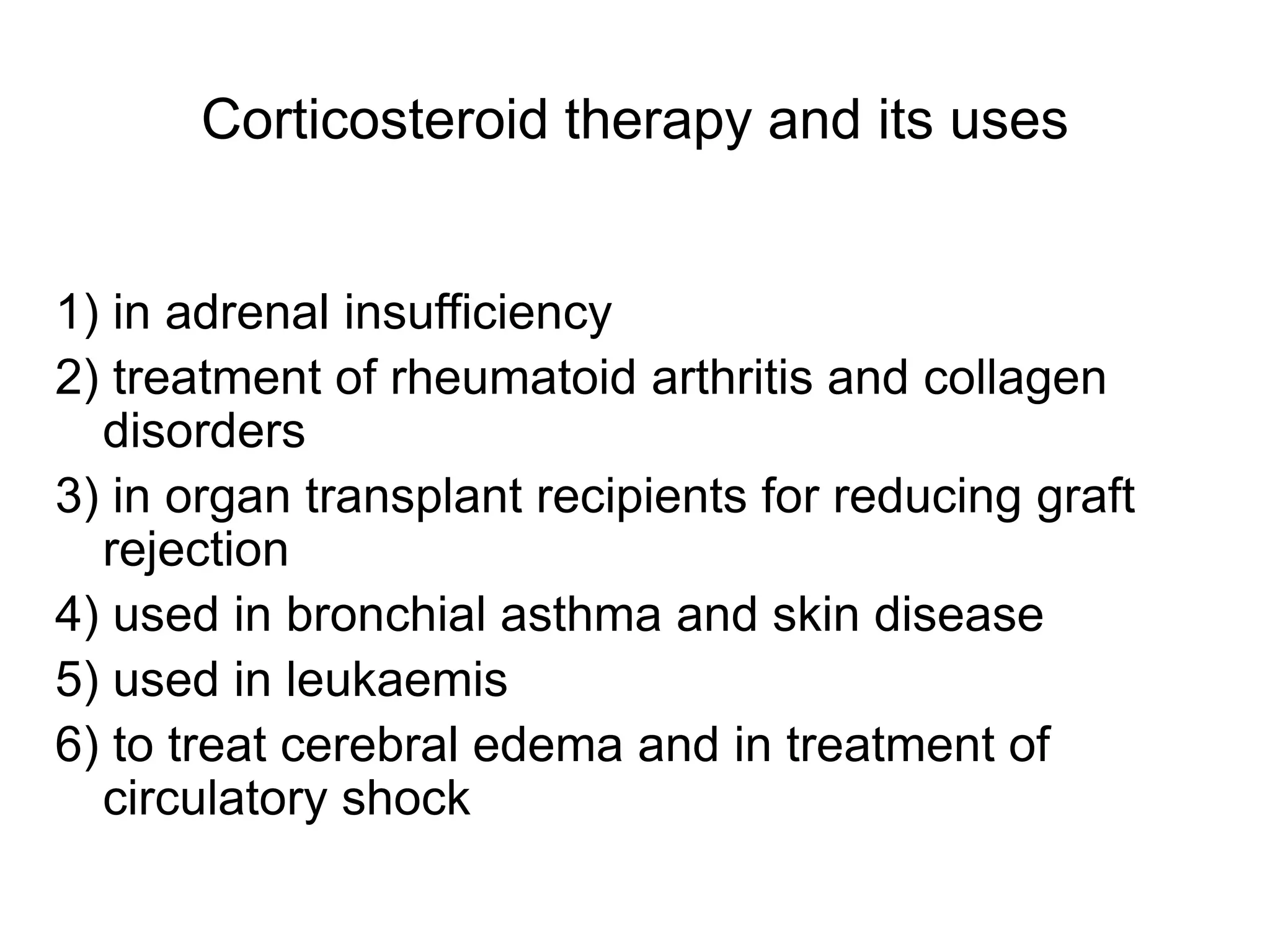 Corticosteroid therapy and its uses

1) in adrenal insufficiency
2) treatment of rheumatoid arthritis and collagen disorders
3) in organ transplant recipients for reducing graft rejection
4) used in bronchial asthma and skin disease
5) used in leukaemis
6) to treat cerebral edema and in treatment of circulatory shock